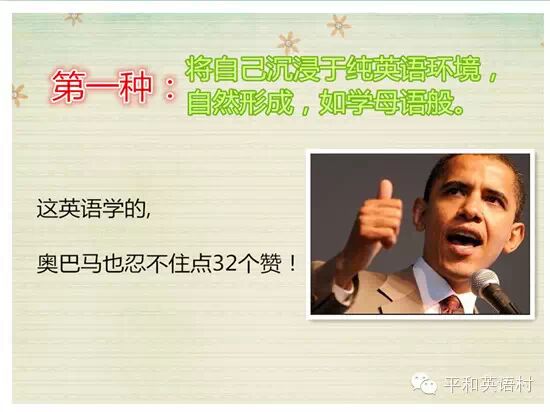 第一种：将自己沉浸于纯英语环境，自然形成，如学母语般。

这英语学的,

奥巴马也忍不住点32个赞！

平和英语村